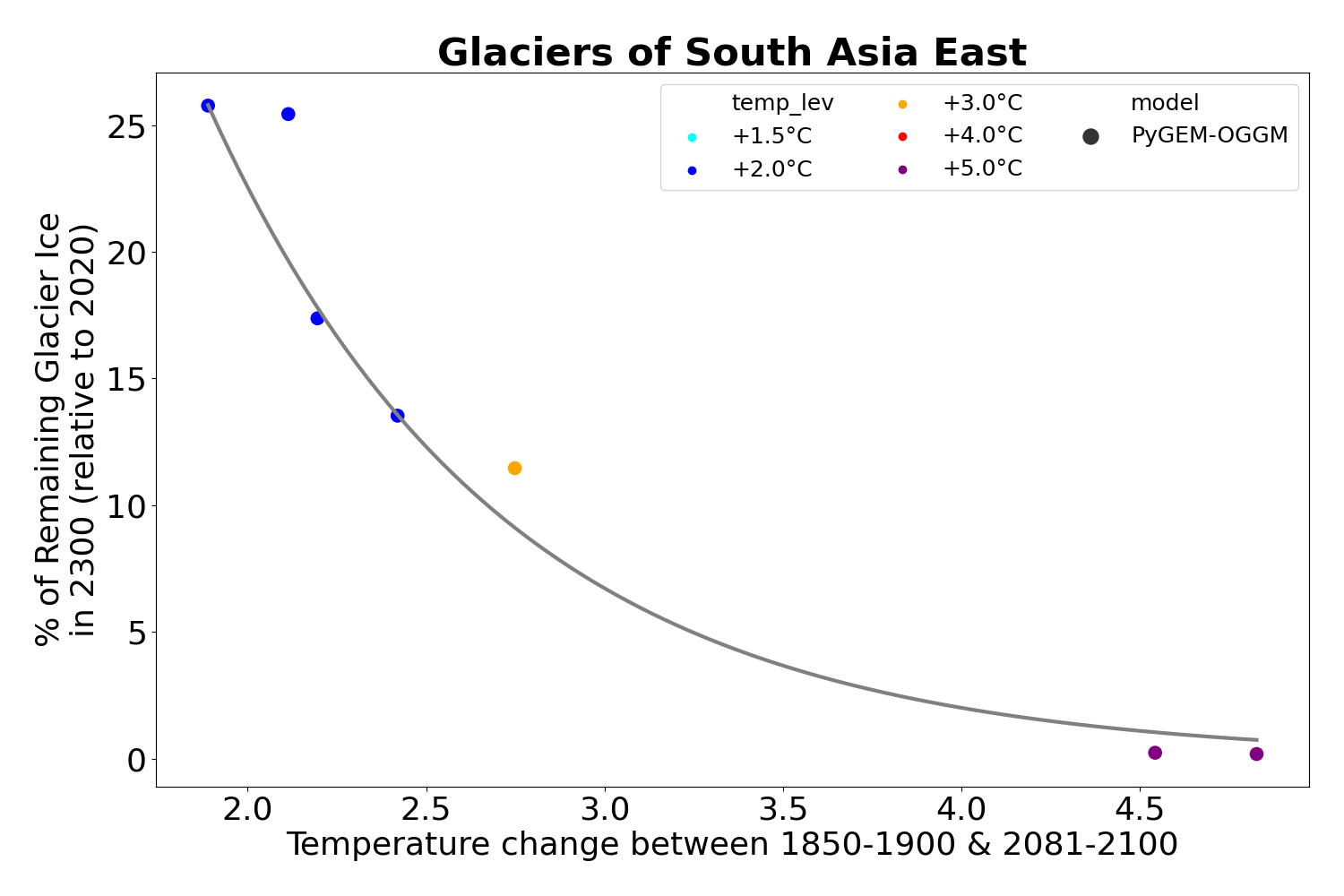 Glaciers of South Asia East

temp_lev
+1.5°C
+2.0°C
+3.0°C
+4.0°C
+5.0°C
model
PyGEM-OGGM

% of Remaining Glacier Ice in 2300 (relative to 2020)

25
20
15
10
5
0

2.0
2.5
3.0
3.5
4.0
4.5

Temperature change between 1850-1900 & 2081-2100